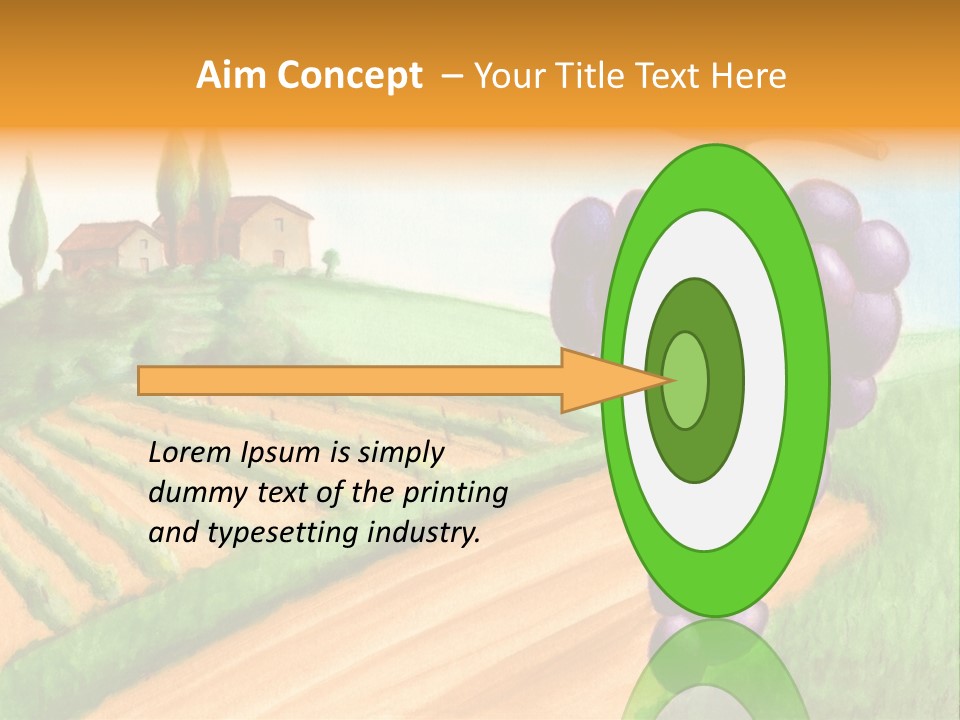 Aim Concept – Your Title Text Here

Lorem Ipsum is simply dummy text of the printing and typesetting industry.